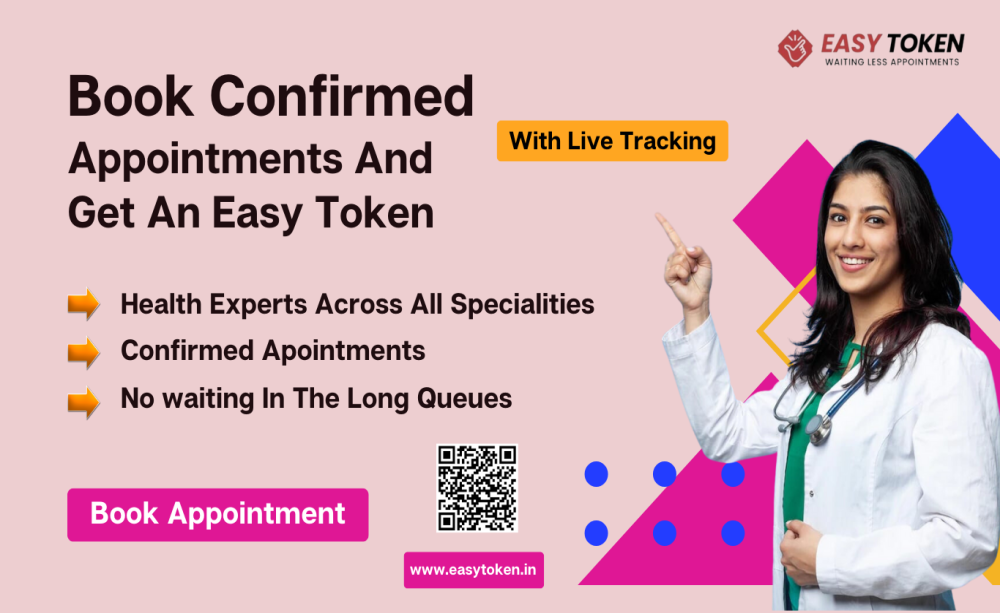 EASY TOKEN
WAITING LESS APPOINTMENTS

Book Confirmed
Appointments And Get An Easy Token

With Live Tracking

Health Experts Across All Specialities
Confirmed Apointments
No waiting In The Long Queues

Book Appointment

www.easytoken.in